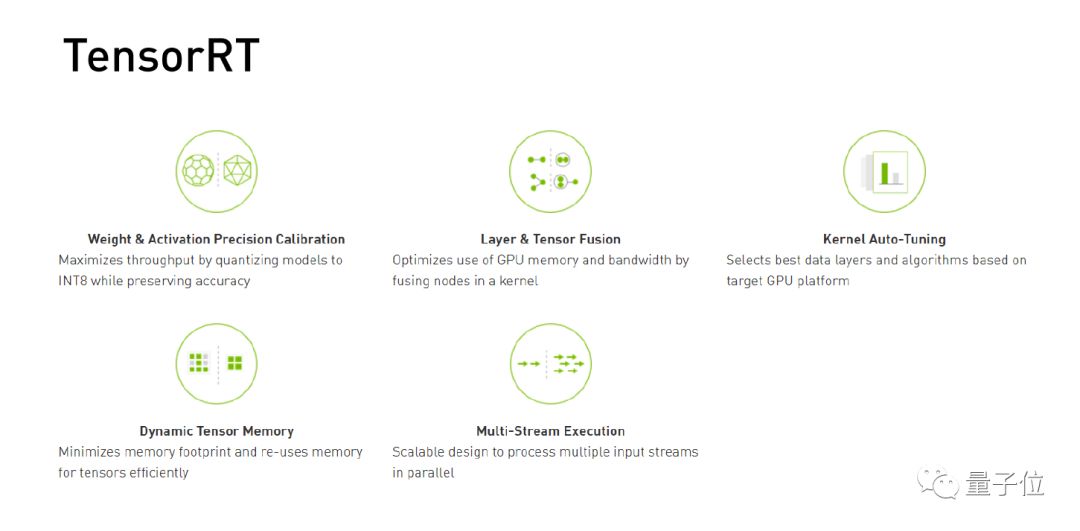 TensorRT

Weight & Activation Precision Calibration
Maximizes throughput by quantizing models to INT8 while preserving accuracy

Layer & Tensor Fusion
Optimizes use of GPU memory and bandwidth by fusing nodes in a kernel

Kernel Auto-Tuning
Selects best data layers and algorithms based on target GPU platform

Dynamic Tensor Memory
Minimizes memory footprint and re-uses memory for tensors efficiently

Multi-Stream Execution
Scalable design to process multiple input streams in parallel

量子位